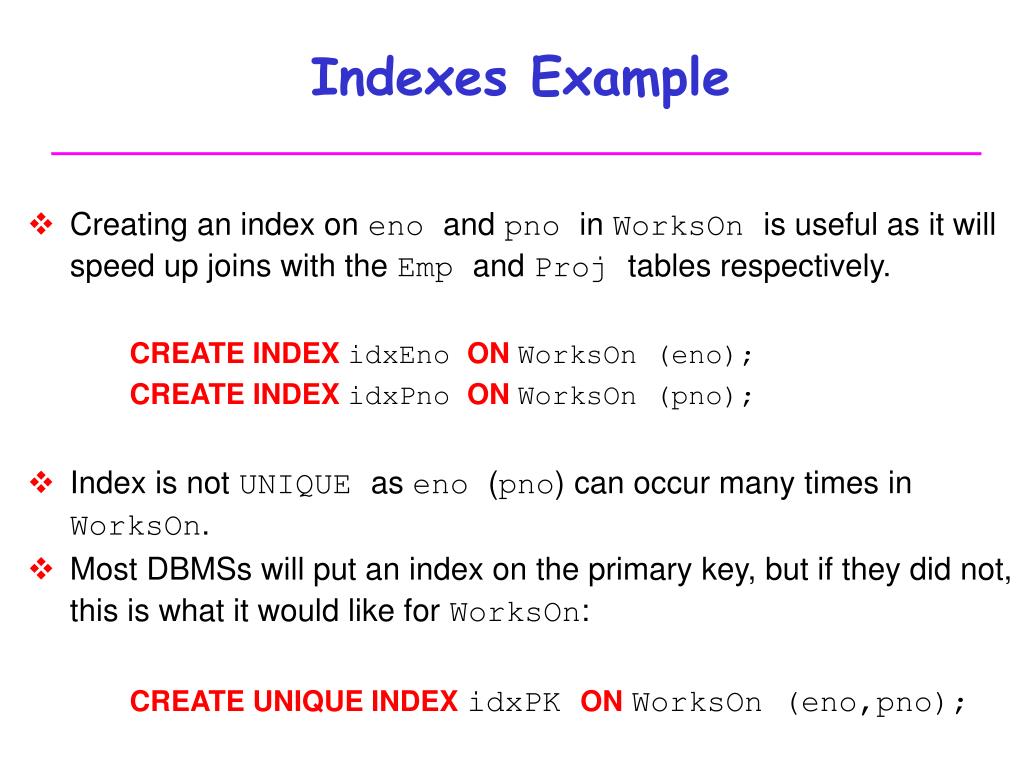 Indexes Example

❖ Creating an index on eno and pno in WorksOn is useful as it will speed up joins with the Emp and Proj tables respectively.

CREATE INDEX idxEno ON WorksOn (eno);
CREATE INDEX idxPno ON WorksOn (pno);

❖ Index is not UNIQUE as eno (pno) can occur many times in WorksOn.

❖ Most DBMSs will put an index on the primary key, but if they did not, this is what it would like for WorksOn:

CREATE UNIQUE INDEX idxPK ON WorksOn (eno,pno);